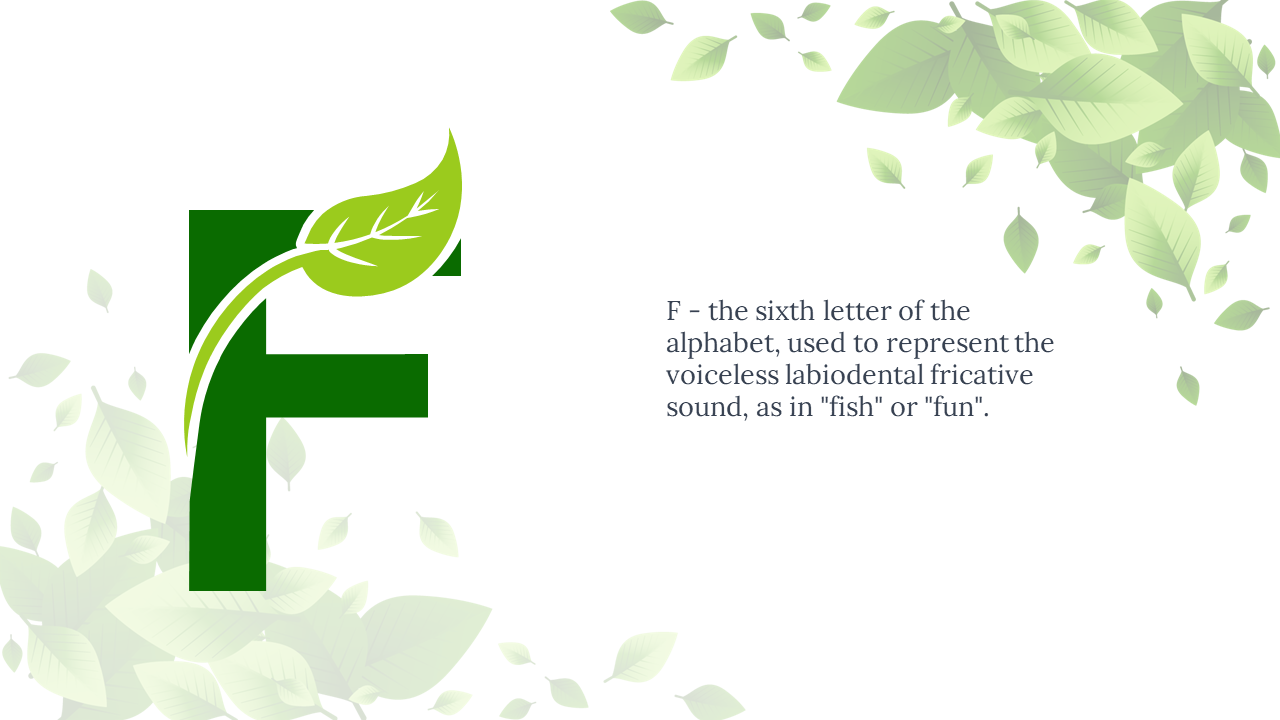 F

F - the sixth letter of the alphabet, used to represent the voiceless labiodental fricative sound, as in "fish" or "fun".